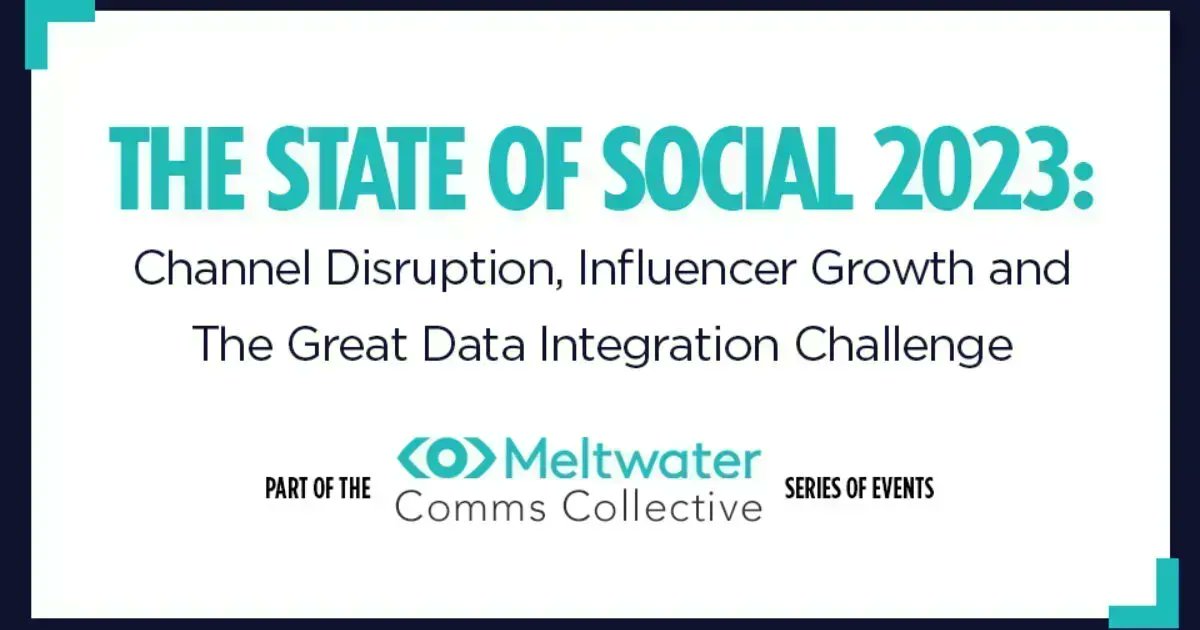 THE STATE OF SOCIAL 2023:

Channel Disruption, Influencer Growth and The Great Data Integration Challenge

PART OF THE Meltwater Comms Collective SERIES OF EVENTS